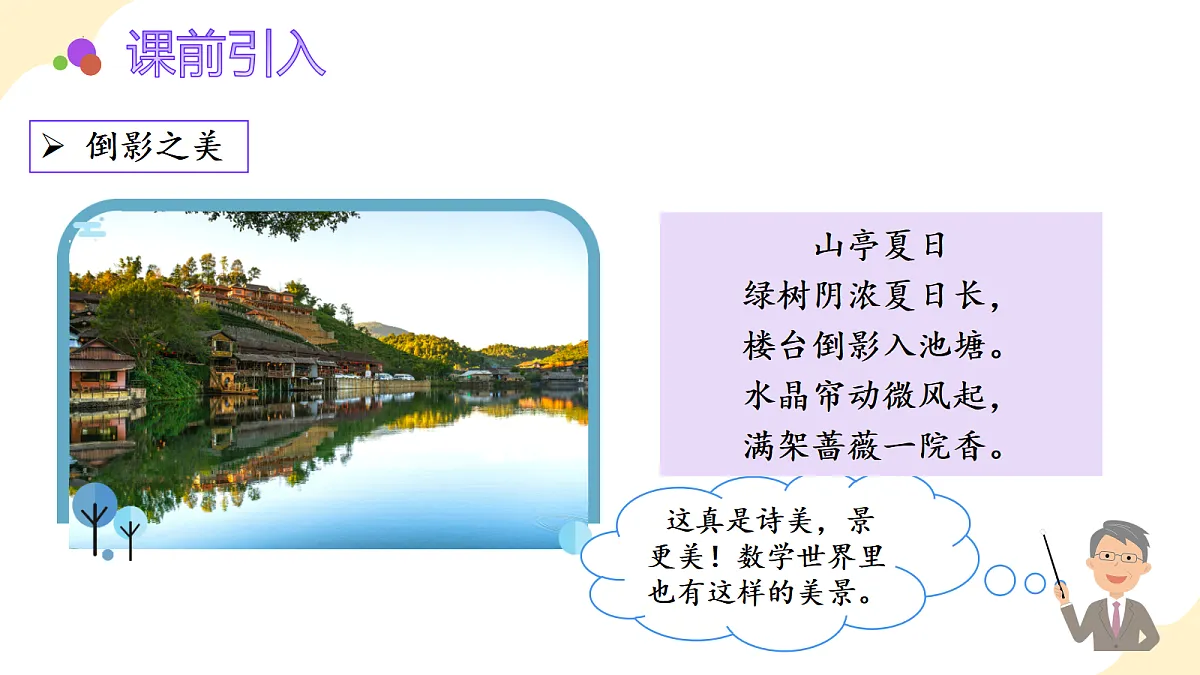 课前引入

➢ 倒影之美

山亭夏日
绿树阴浓夏日长，
楼台倒影入池塘。
水晶帘动微风起，
满架蔷薇一院香。

这真是诗美，景更美！数学世界里也有这样的美景。